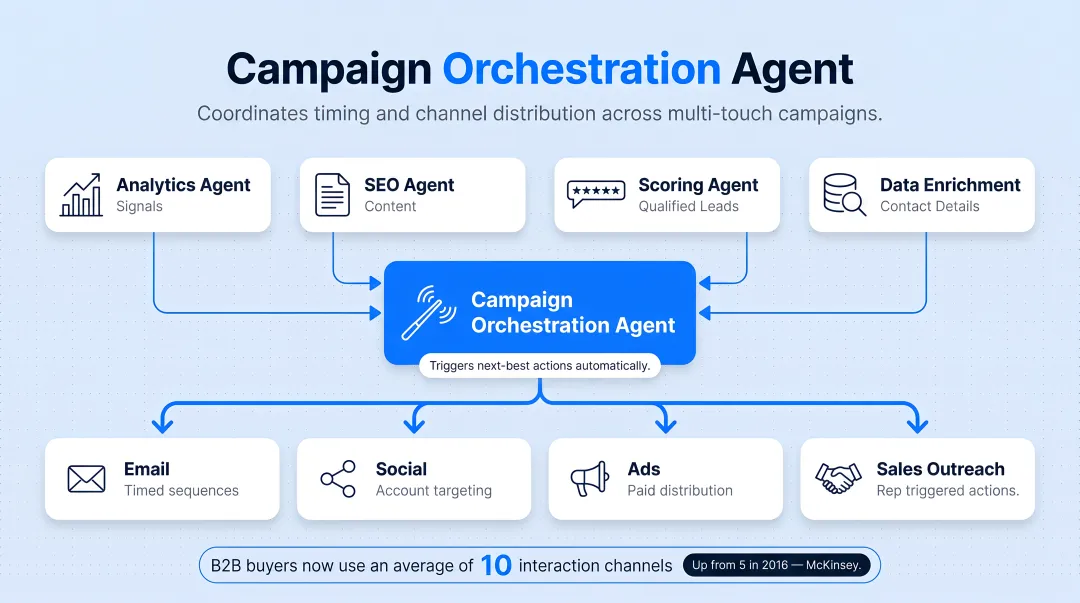 Campaign Orchestration Agent

Coordinates timing and channel distribution across multi-touch campaigns.

Analytics Agent
Signals

SEO Agent
Content

Scoring Agent
Qualified Leads

Data Enrichment
Contact Details

Campaign Orchestration Agent

Triggers next-best actions automatically.

Email
Timed sequences

Social
Account targeting

Ads
Paid distribution

Sales Outreach
Rep triggered actions.

B2B buyers now use an average of 10 interaction channels Up from 5 in 2016 — McKinsey.